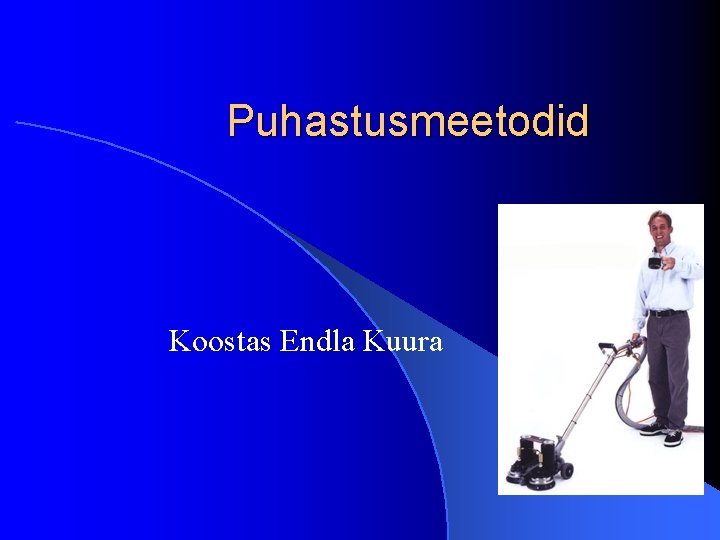 Puhastusmeetodid

Koostas Endla Kuura